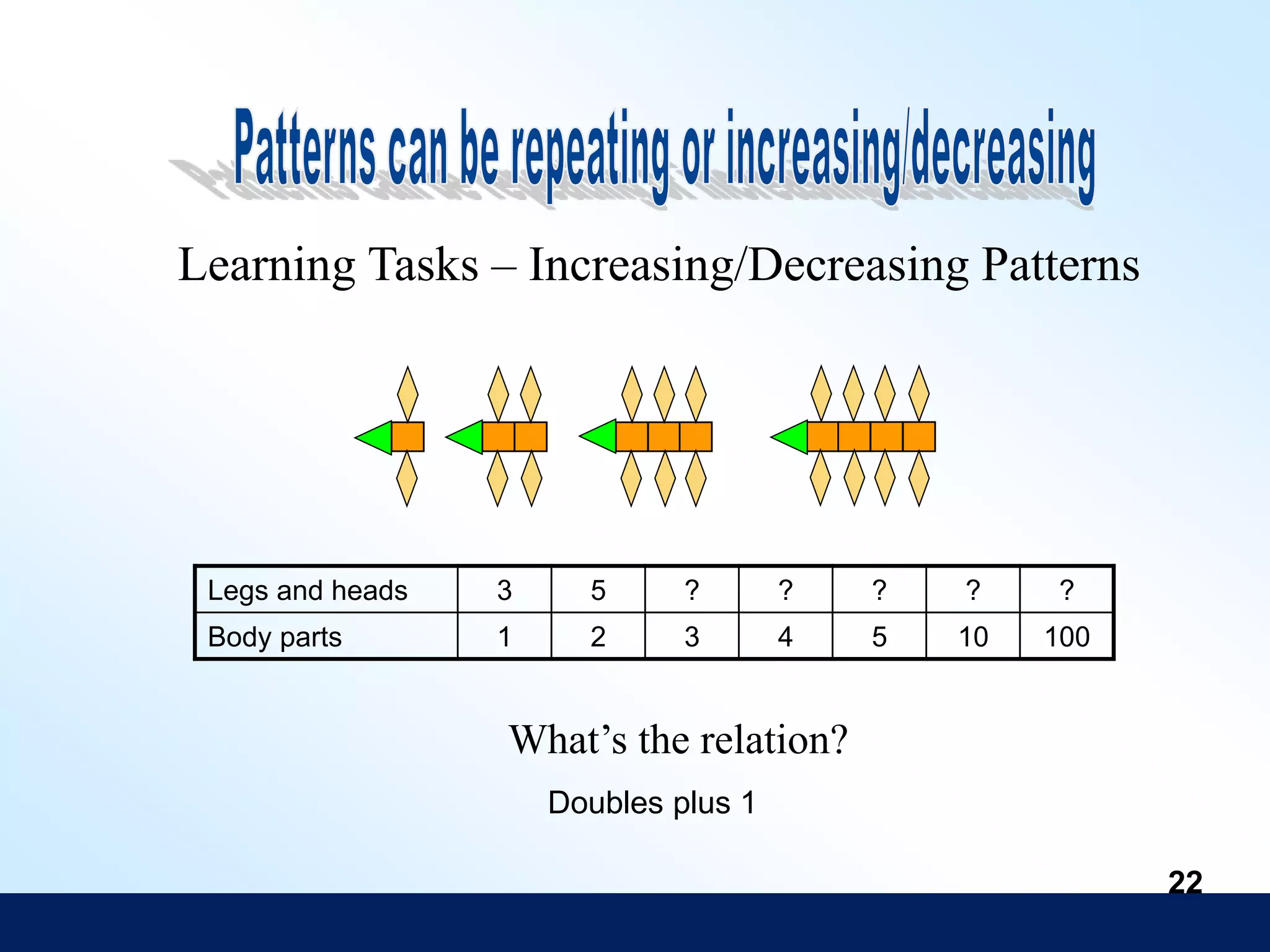 Patterns can be repeating or increasing/decreasing

Learning Tasks – Increasing/Decreasing Patterns

| Legs and heads | 3 | 5 | ? | ? | ? | ? | ? |
|---|---|---|---|---|---|---|---|
| Body parts | 1 | 2 | 3 | 4 | 5 | 10 | 100 |

What’s the relation?

Doubles plus 1

22